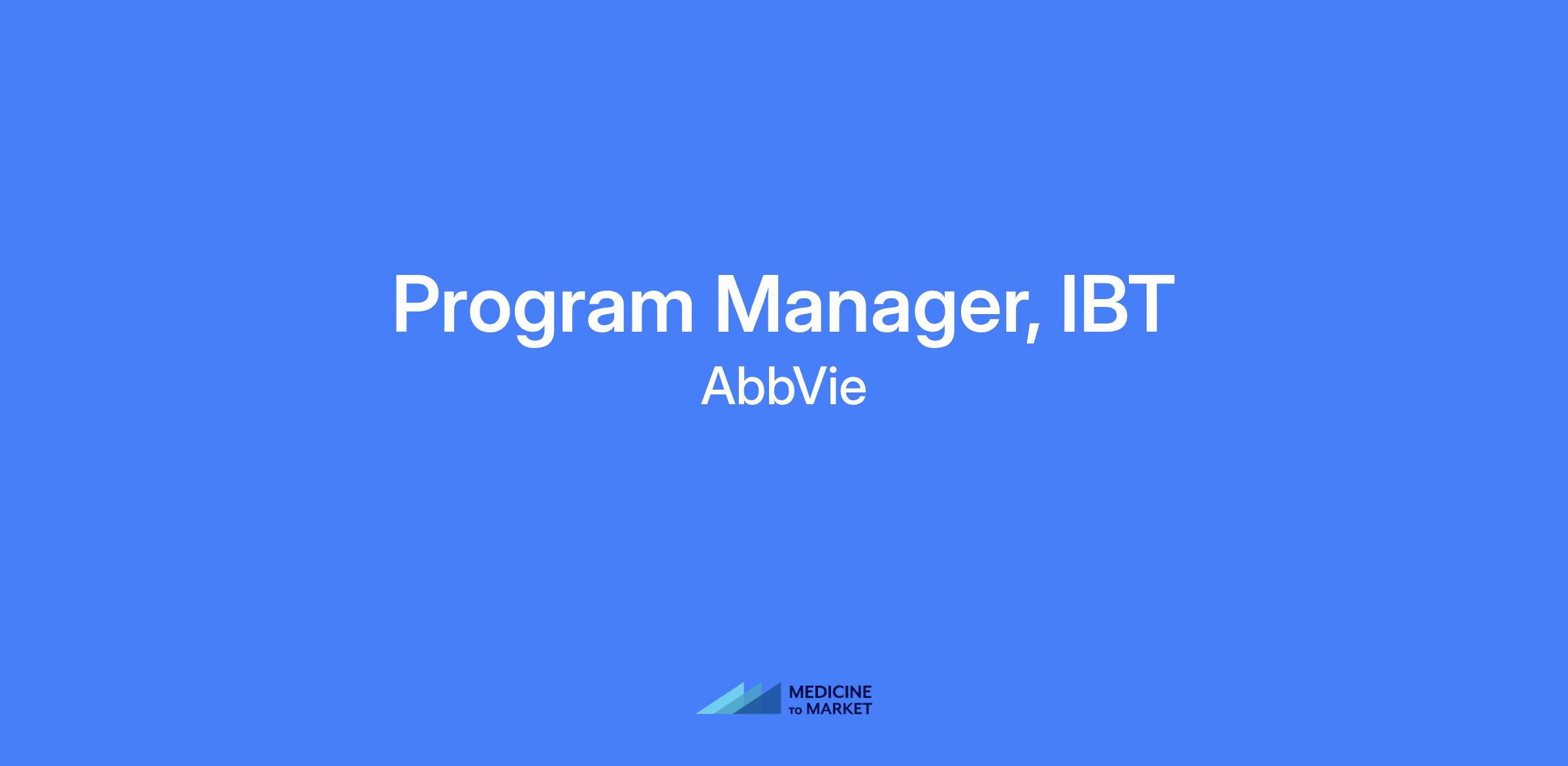 Program Manager, IBT

AbbVie

MEDICINE TO MARKET